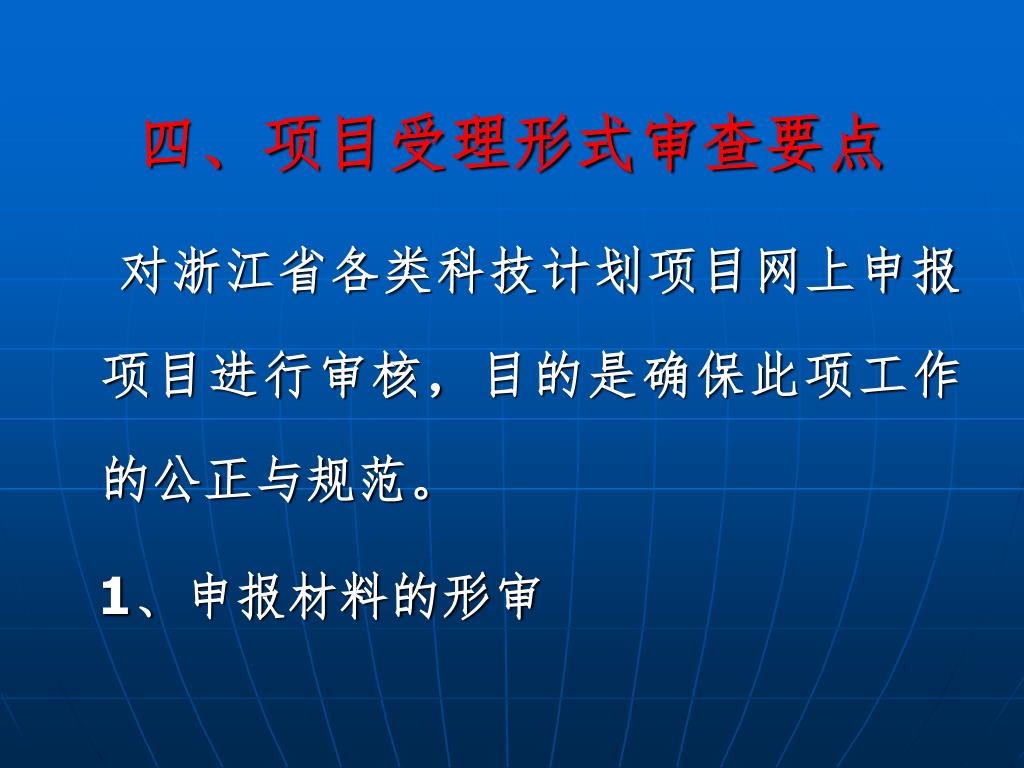 四、项目受理形式审查要点

对浙江省各类科技计划项目网上申报项目进行审核，目的是确保此项工作的公正与规范。

1、申报材料的形审